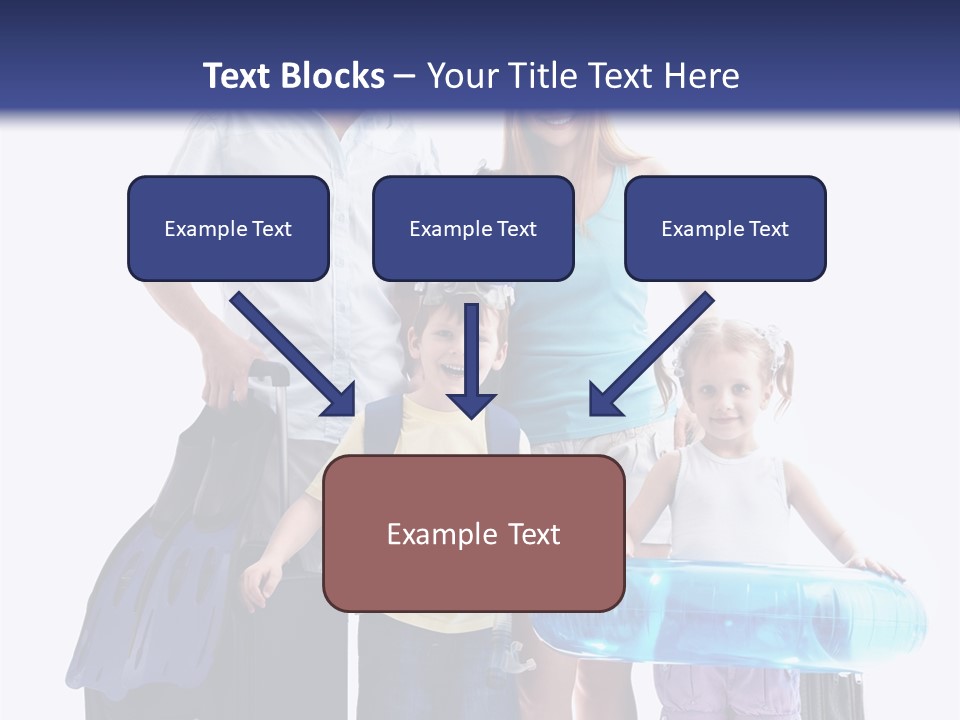 Text Blocks – Your Title Text Here

Example Text

Example Text

Example Text

Example Text